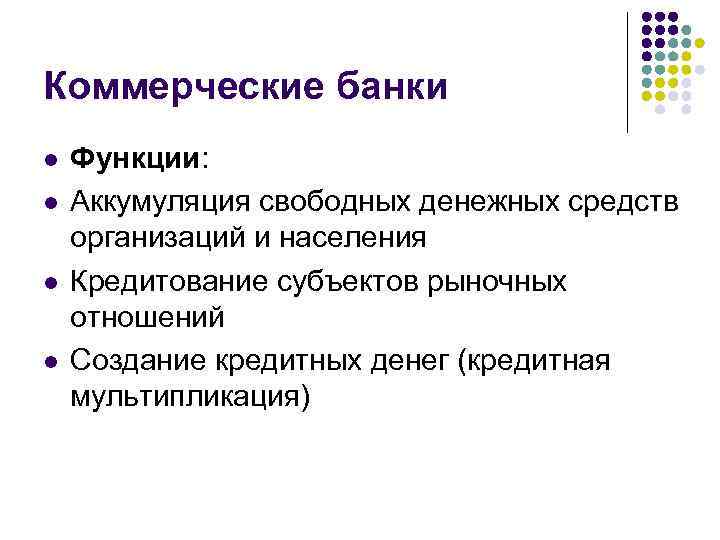 Коммерческие банки

- Функции:
- Аккумуляция свободных денежных средств организаций и населения
- Кредитование субъектов рыночных отношений
- Создание кредитных денег (кредитная мультипликация)